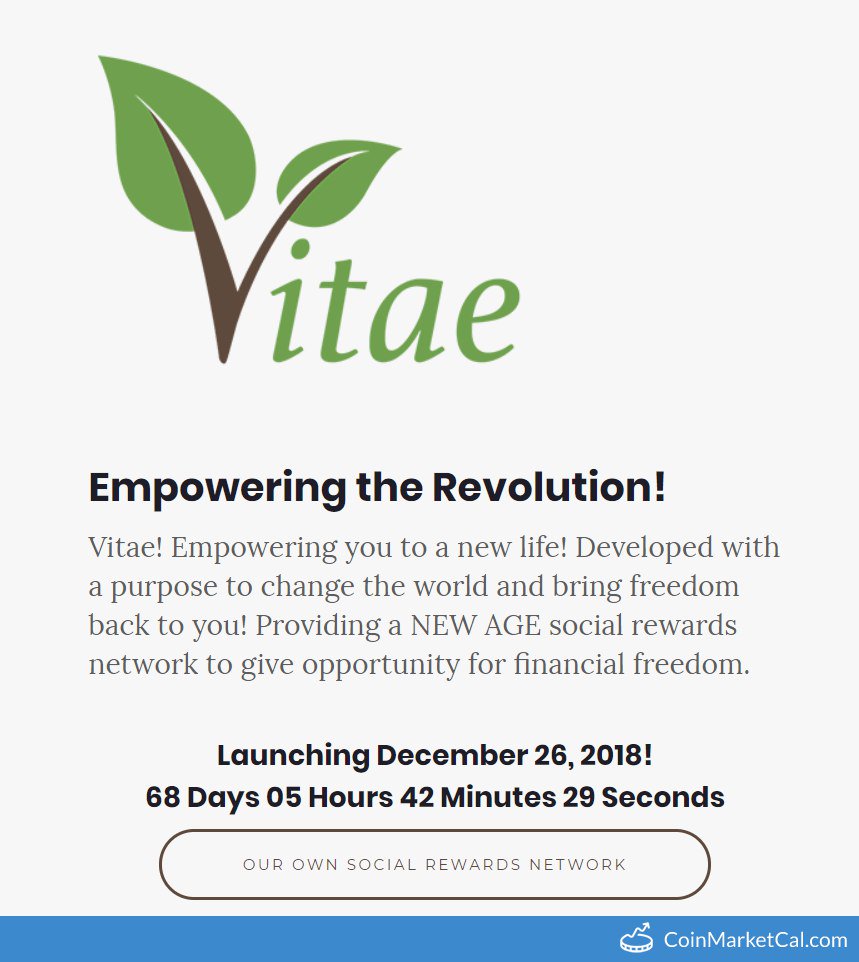 Vitae

Empowering the Revolution!

Vitae! Empowering you to a new life! Developed with a purpose to change the world and bring freedom back to you! Providing a NEW AGE social rewards network to give opportunity for financial freedom.

Launching December 26, 2018!
68 Days 05 Hours 42 Minutes 29 Seconds

OUR OWN SOCIAL REWARDS NETWORK

CoinMarketCal.com